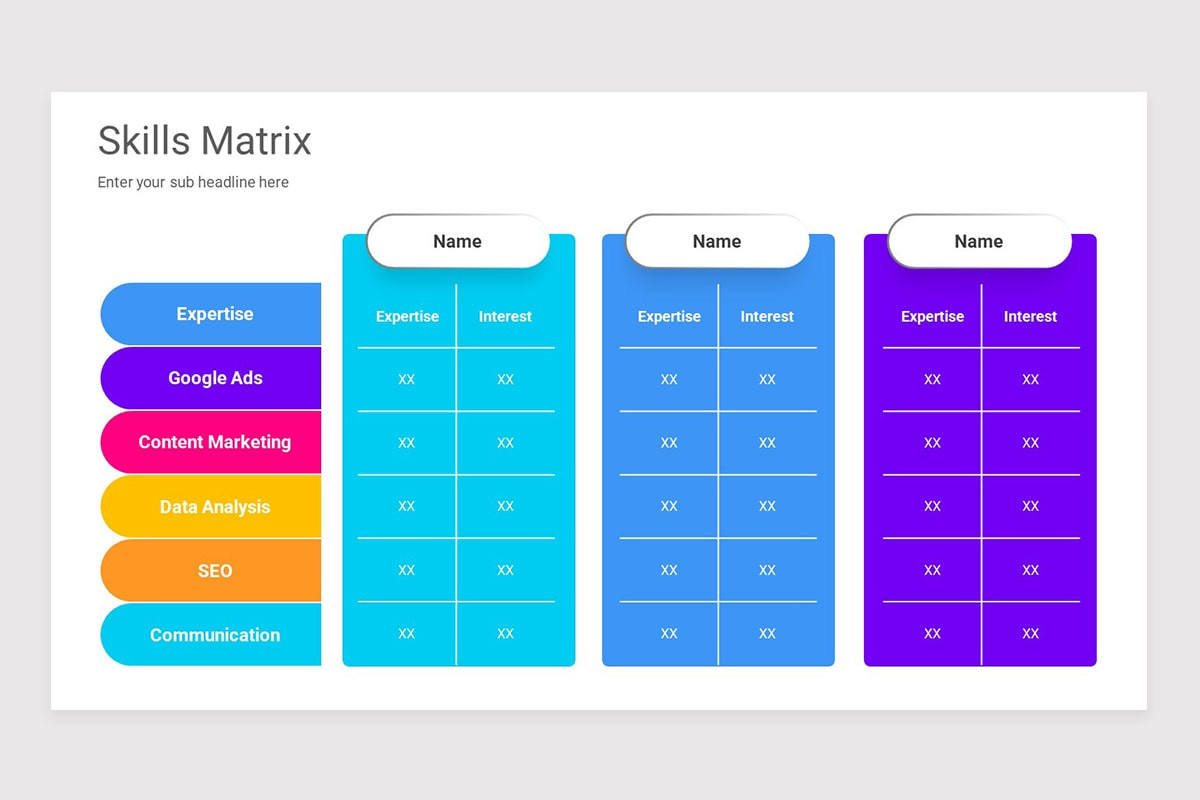 Skills Matrix

Enter your sub headline here

| | Name | | Name | | Name | |
|---|---|---|---|---|---|---|
| Expertise | Expertise | Interest | Expertise | Interest | Expertise | Interest |
| Google Ads | XX | XX | XX | XX | XX | XX |
| Content Marketing | XX | XX | XX | XX | XX | XX |
| Data Analysis | XX | XX | XX | XX | XX | XX |
| SEO | XX | XX | XX | XX | XX | XX |
| Communication | XX | XX | XX | XX | XX | XX |